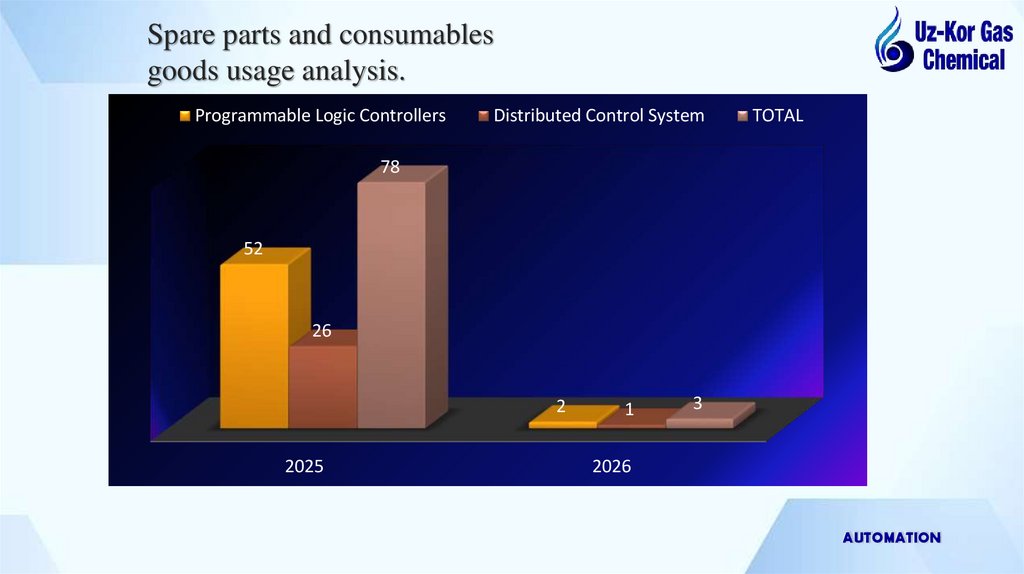 Spare parts and consumables goods usage analysis.

Uz-Kor Gas Chemical

Programmable Logic Controllers
Distributed Control System
TOTAL

52
26
78
2
1
3

2025
2026

AUTOMATION